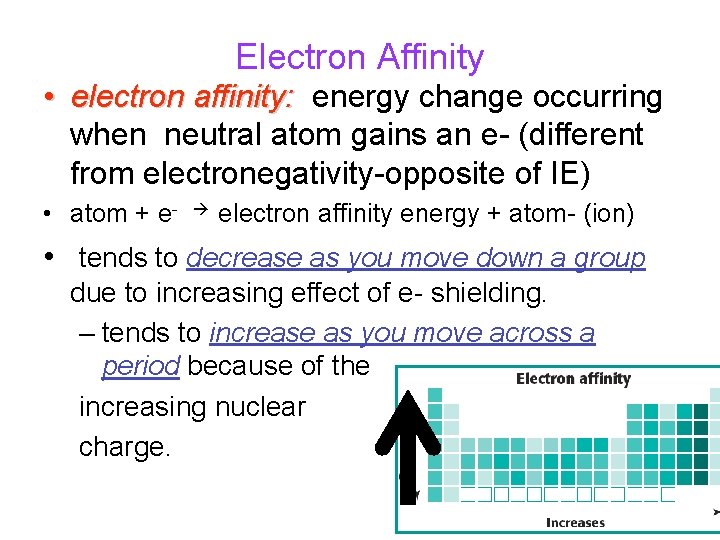 Electron Affinity

• electron affinity: energy change occurring when neutral atom gains an e- (different from electronegativity-opposite of IE)

• atom + $e^-$ → electron affinity energy + atom- (ion)

• tends to decrease as you move down a group due to increasing effect of e- shielding.

– tends to increase as you move across a period because of the increasing nuclear charge.

Electron affinity

Increases